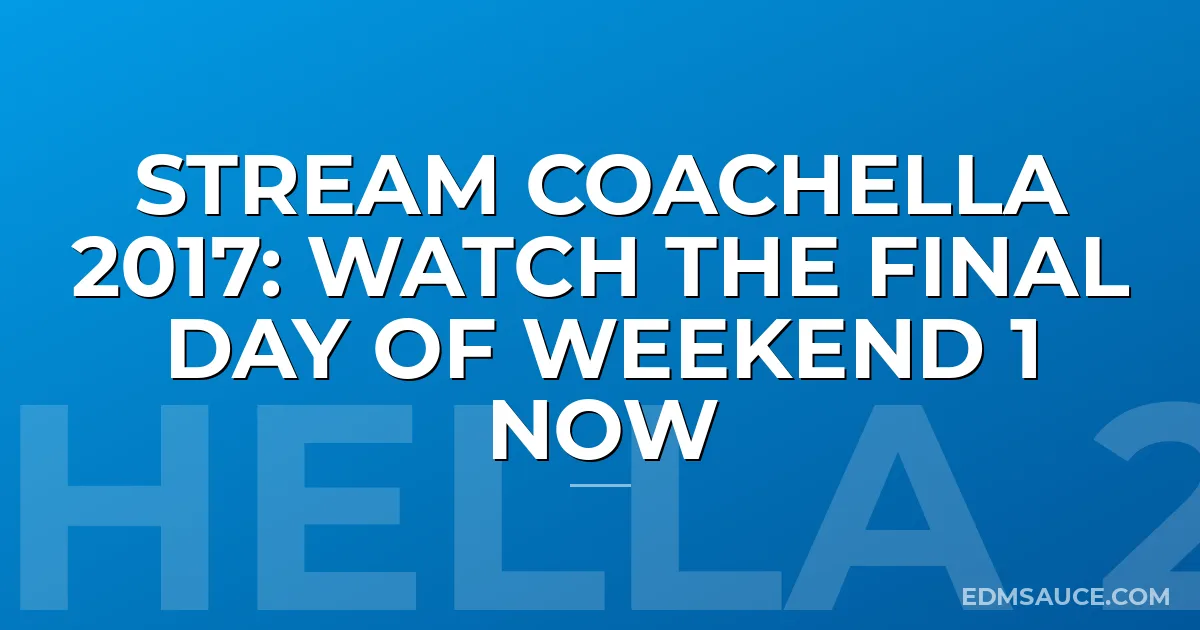 STREAM COACHELLA 2017: WATCH THE FINAL DAY OF WEEKEND 1 NOW

HELLA 2

EDMSAUCE.COM